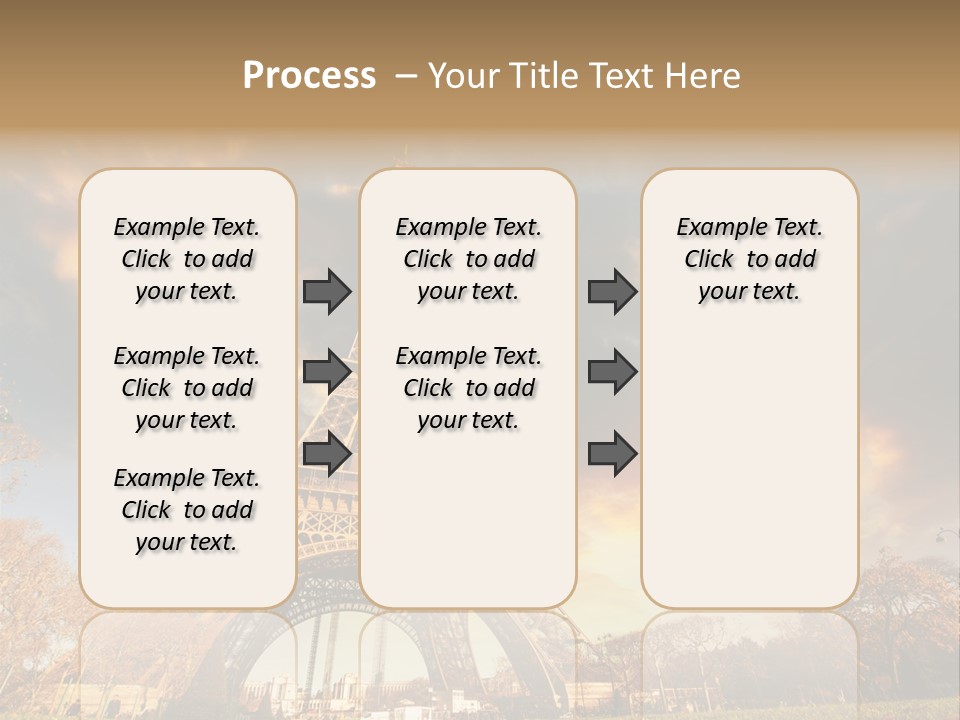 Process – Your Title Text Here

Example Text. Click to add your text.

Example Text. Click to add your text.

Example Text. Click to add your text.

Example Text. Click to add your text.

Example Text. Click to add your text.

Example Text. Click to add your text.